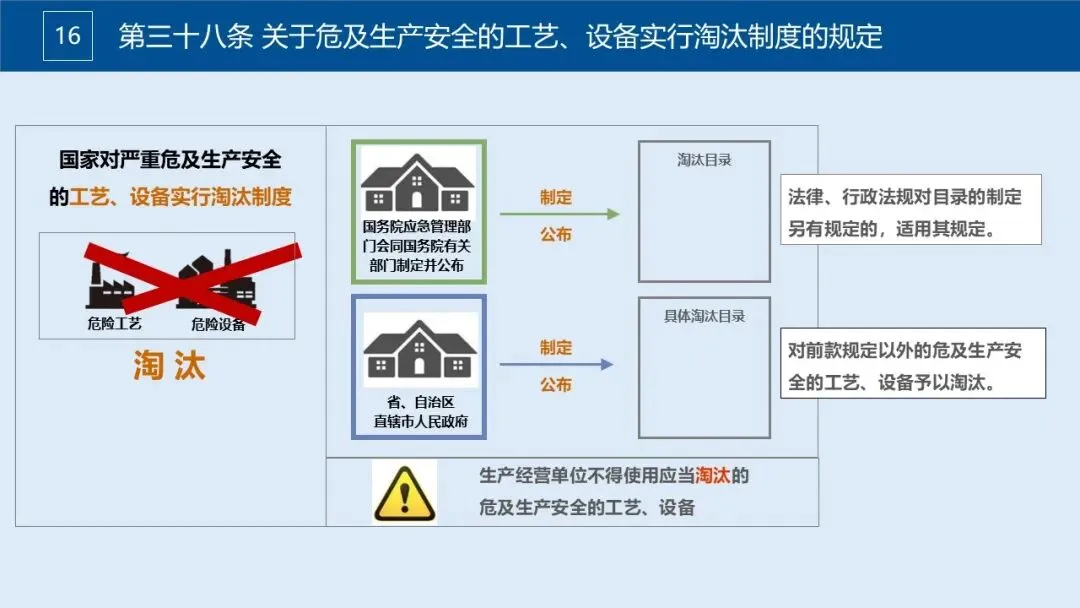 16

第三十八条 关于危及生产安全的工艺、设备实行淘汰制度的规定

国家对严重危及生产安全的工艺、设备实行淘汰制度

危险工艺 危险设备

淘汰

国务院应急管理部门会同国务院有关部门制定并公布

制定

公布

淘汰目录

法律、行政法规对目录的制定另有规定的，适用其规定。

省、自治区直辖市人民政府

制定

公布

具体淘汰目录

对前款规定以外的危及生产安全的工艺、设备予以淘汰。

生产经营单位不得使用应当淘汰的危及生产安全的工艺、设备